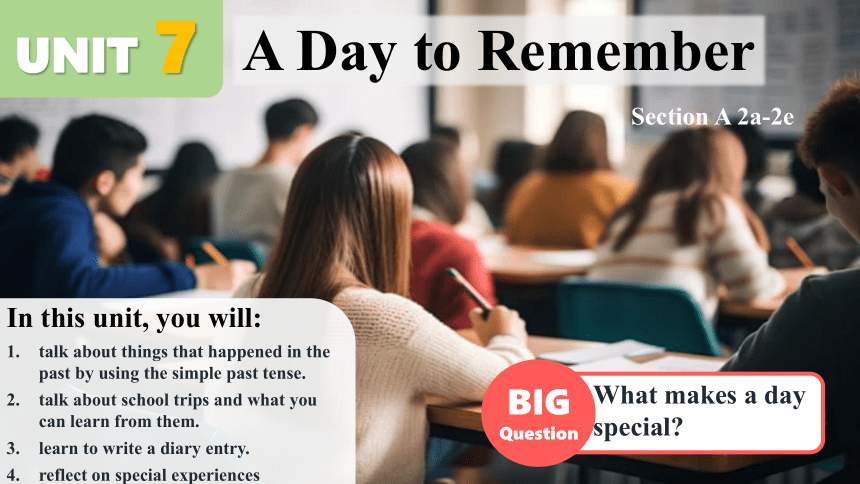 UNIT 7

A Day to Remember

Section A 2a-2e

In this unit, you will:

1. talk about things that happened in the past by using the simple past tense.
2. talk about school trips and what you can learn from them.
3. learn to write a diary entry.
4. reflect on special experiences

BIG Question

What makes a day special?